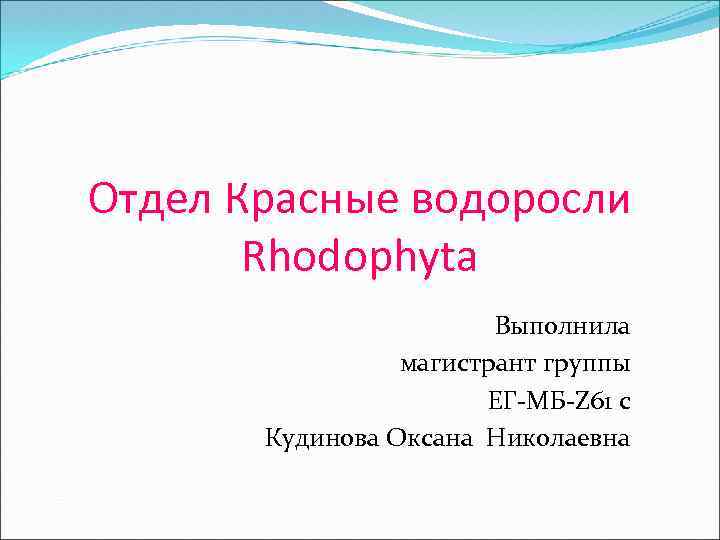 Отдел Красные водоросли Rhodophyta

Выполнила
магистрант группы
ЕГ-МБ-Z61 с
Кудинова Оксана Николаевна